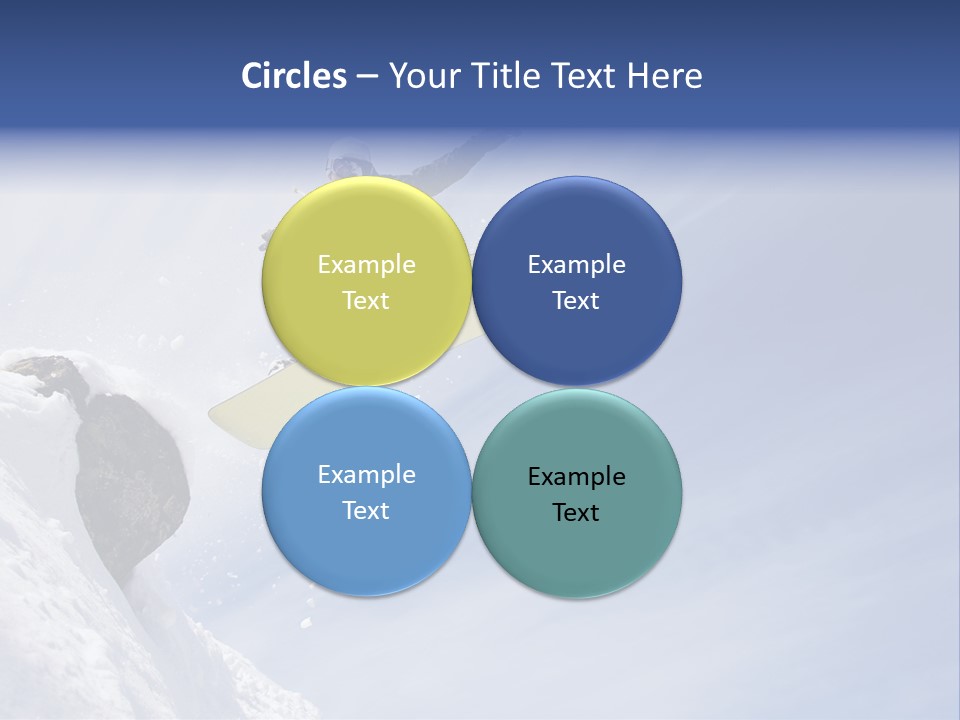 Circles – Your Title Text Here

Example Text

Example Text

Example Text

Example Text